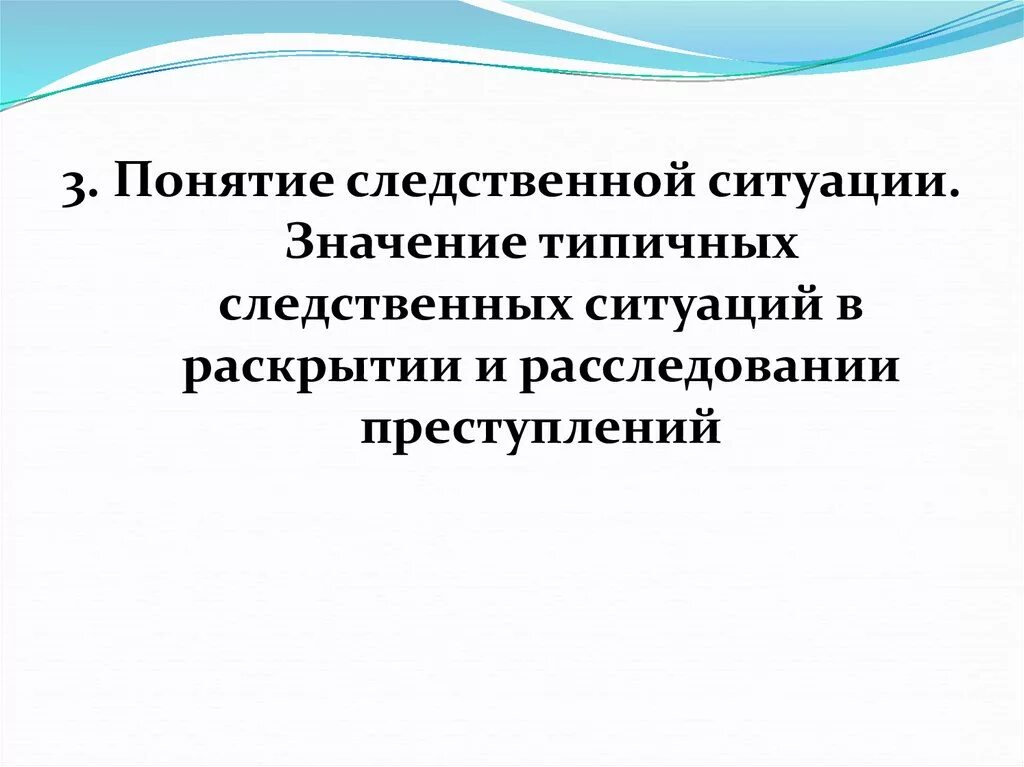 3. Понятие следственной ситуации. Значение типичных следственных ситуаций в раскрытии и расследовании преступлений